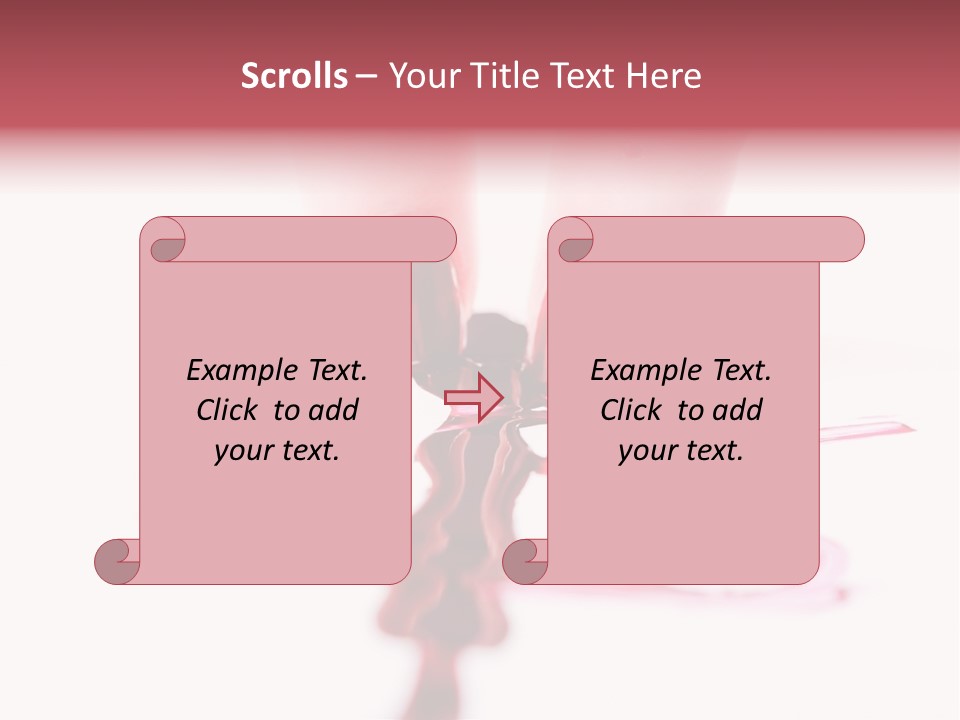 Scrolls – Your Title Text Here

Example Text. Click to add your text.

Example Text. Click to add your text.